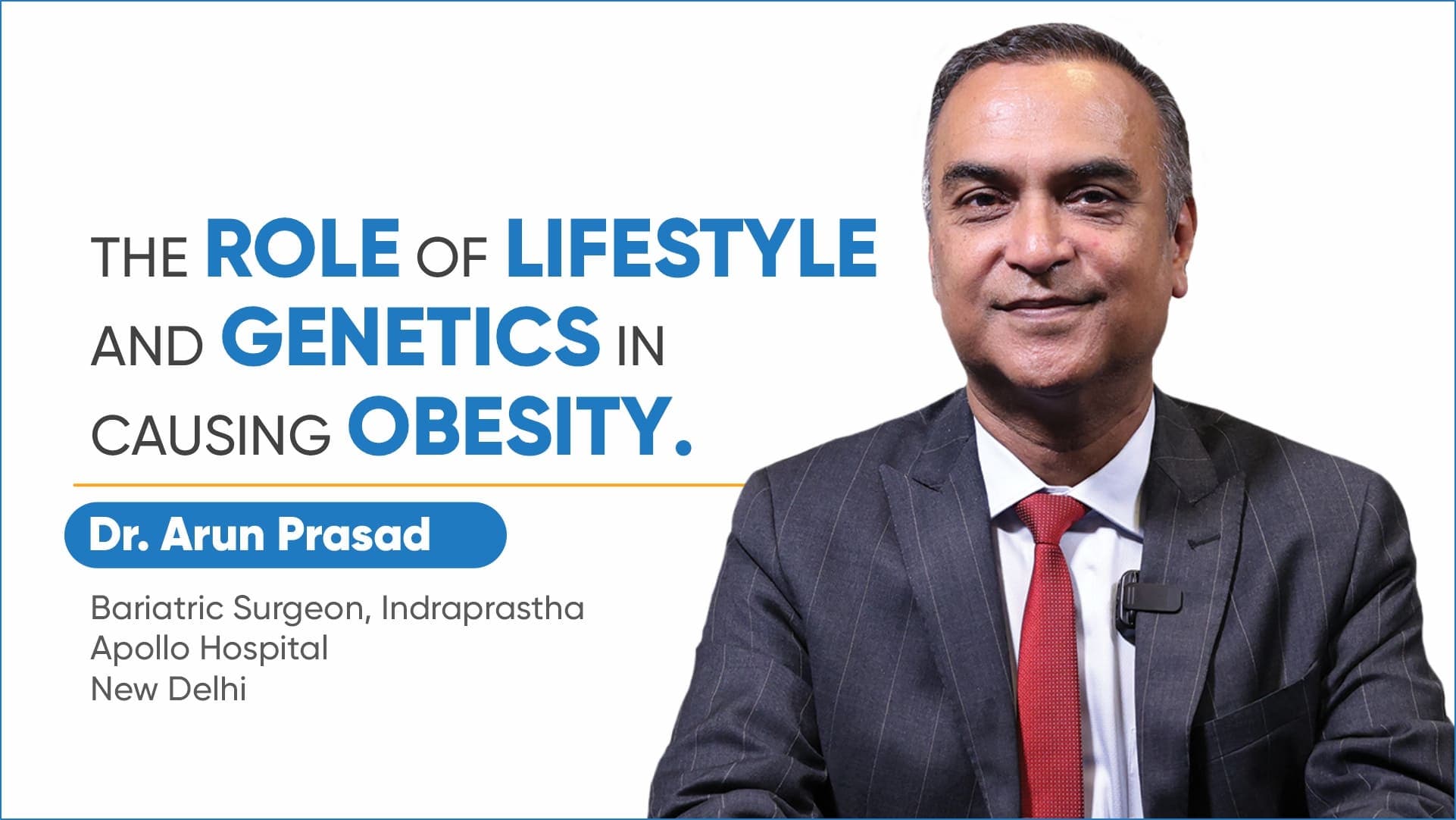 THE ROLE OF LIFESTYLE AND GENETICS IN CAUSING OBESITY.

Dr. Arun Prasad

Bariatric Surgeon, Indraprastha
Apollo Hospital
New Delhi